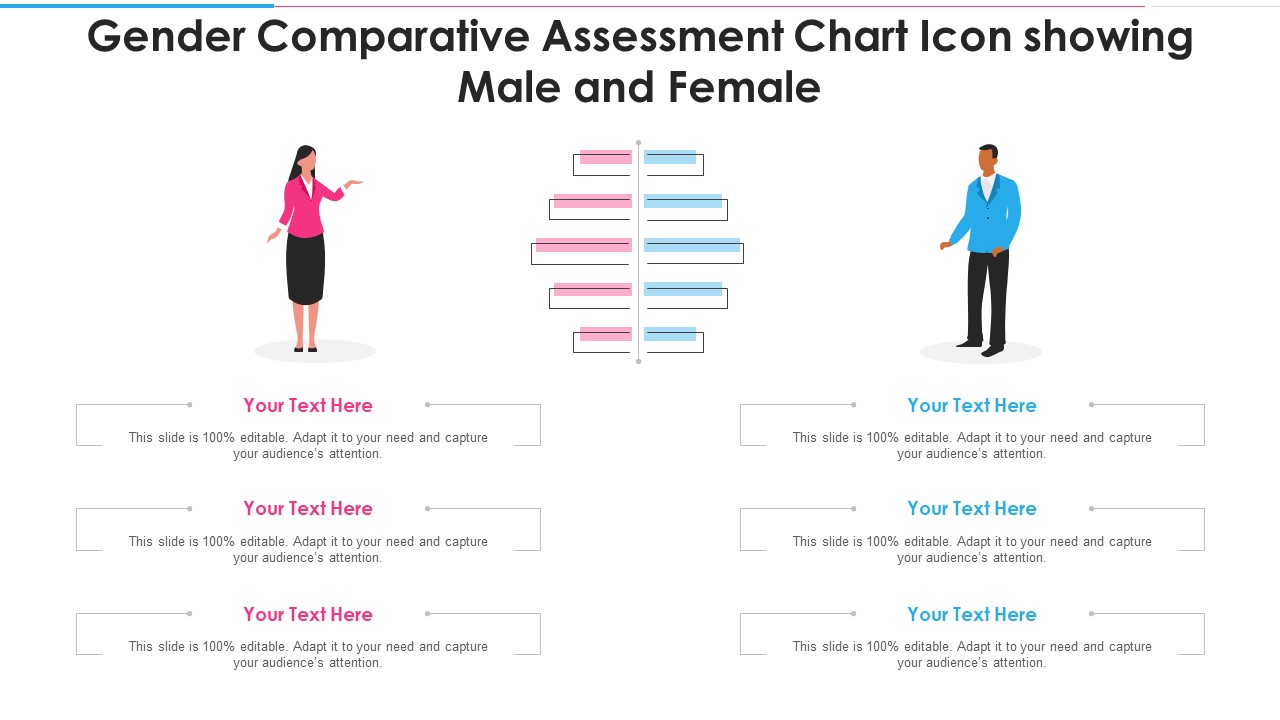 Gender Comparative Assessment Chart Icon showing Male and Female

Your Text Here
This slide is 100% editable. Adapt it to your need and capture your audience's attention.

Your Text Here
This slide is 100% editable. Adapt it to your need and capture your audience's attention.

Your Text Here
This slide is 100% editable. Adapt it to your need and capture your audience's attention.

Your Text Here
This slide is 100% editable. Adapt it to your need and capture your audience's attention.

Your Text Here
This slide is 100% editable. Adapt it to your need and capture your audience's attention.

Your Text Here
This slide is 100% editable. Adapt it to your need and capture your audience's attention.